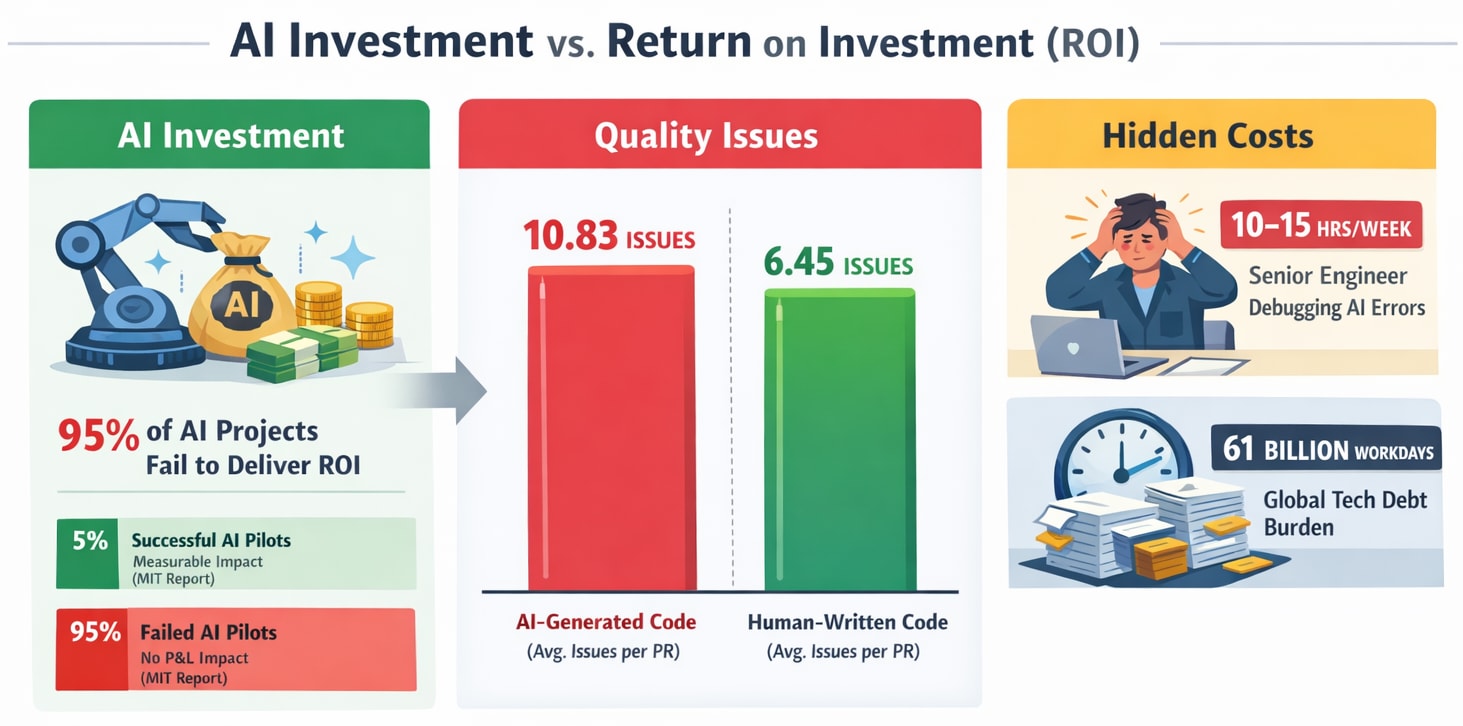 AI Investment vs. Return on Investment (ROI)

AI Investment

AI

95% of AI Projects Fail to Deliver ROI

5% Successful AI Pilots
Measurable Impact
(MIT Report)

95% Failed AI Pilots
No P&L Impact
(MIT Report)

Quality Issues

10.83 ISSUES

6.45 ISSUES

AI-Generated Code
(Avg. Issues per PR)

Human-Written Code
(Avg. Issues per PR)

Hidden Costs

10–15 HRS/WEEK
Senior Engineer Debugging AI Errors

61 BILLION WORKDAYS
Global Tech Debt Burden